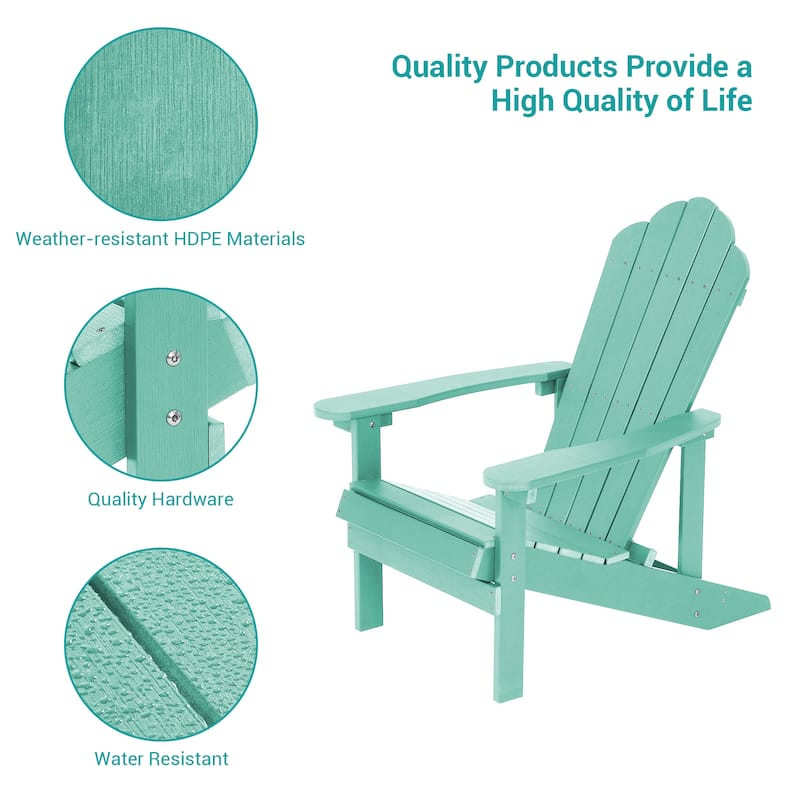 Quality Products Provide a High Quality of Life

Weather-resistant HDPE Materials

Quality Hardware

Water Resistant